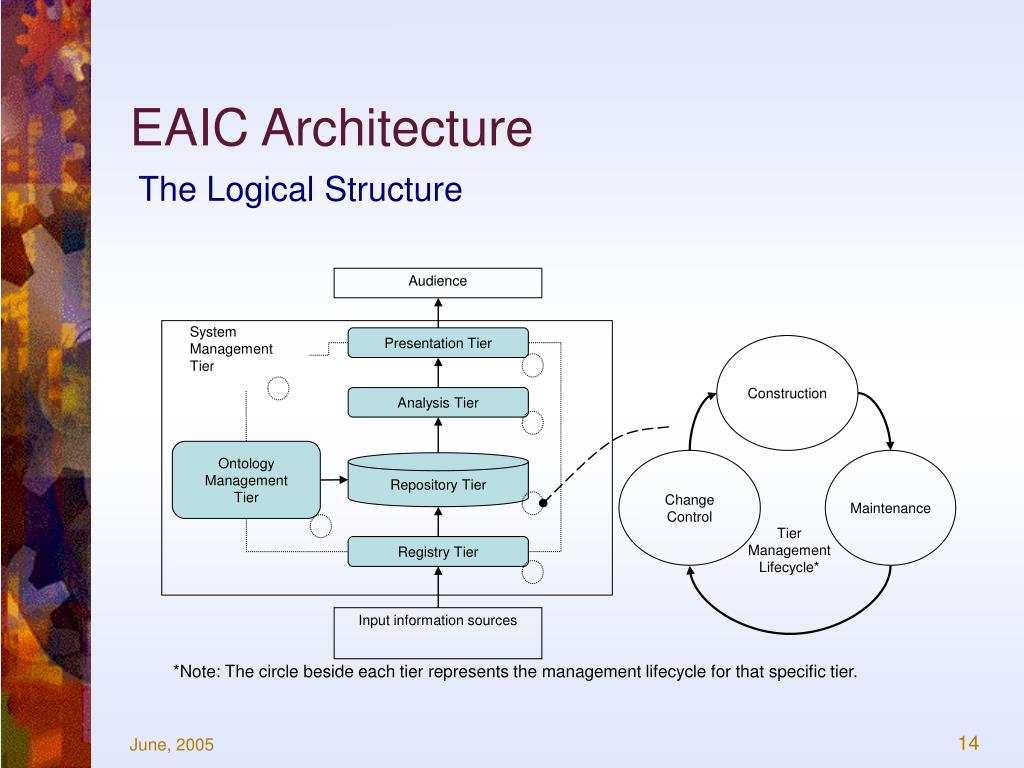 EAIC Architecture

The Logical Structure

Audience

System Management Tier

Presentation Tier

Analysis Tier

Ontology Management Tier

Repository Tier

Registry Tier

Input information sources

Construction

Change Control

Maintenance

Tier Management Lifecycle*

*Note: The circle beside each tier represents the management lifecycle for that specific tier.

June, 2005

14